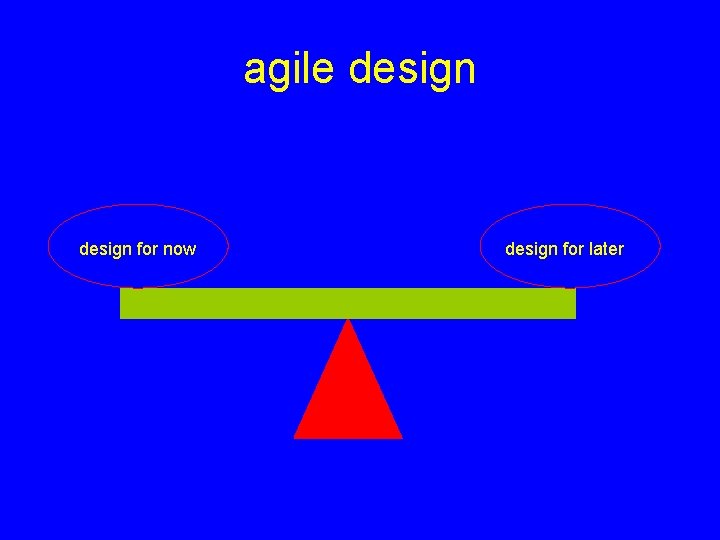 agile design

design for now

design for later